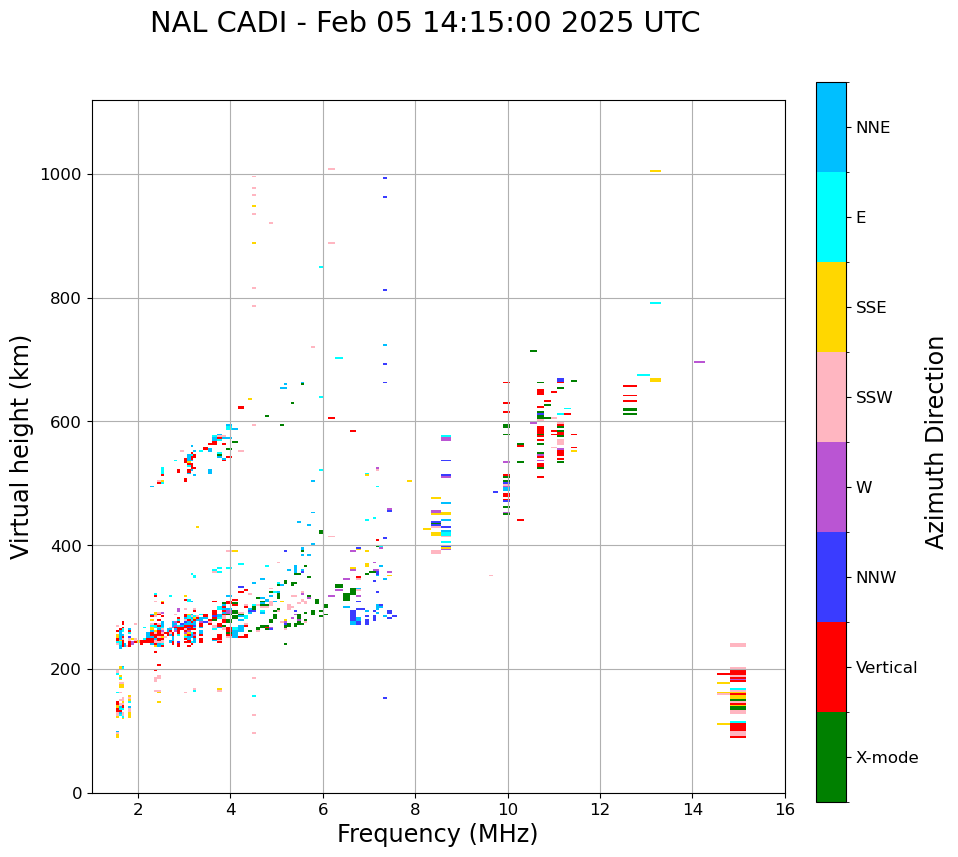 NAL CADI - Feb 05 14:15:00 2025 UTC

Virtual height (km)

1000
800
600
400
200
0

2
4
6
8
10
12
14
16

Frequency (MHz)

NNE
E
SSE
SSW
W
NNW
Vertical
X-mode

Azimuth Direction